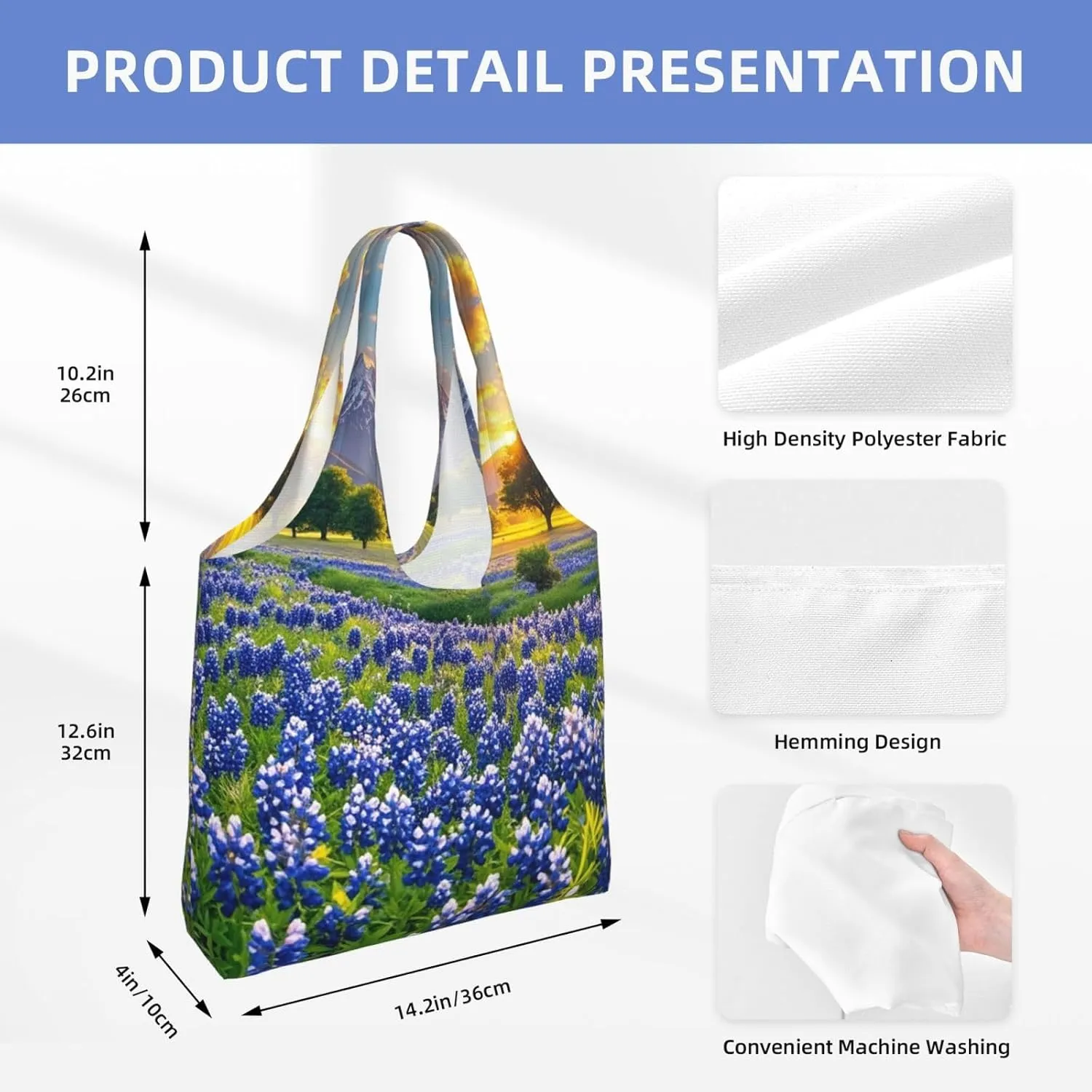 PRODUCT DETAIL PRESENTATION

10.2in
26cm

12.6in
32cm

4in/10cm

14.2in/36cm

High Density Polyester Fabric

Hemming Design

Convenient Machine Washing